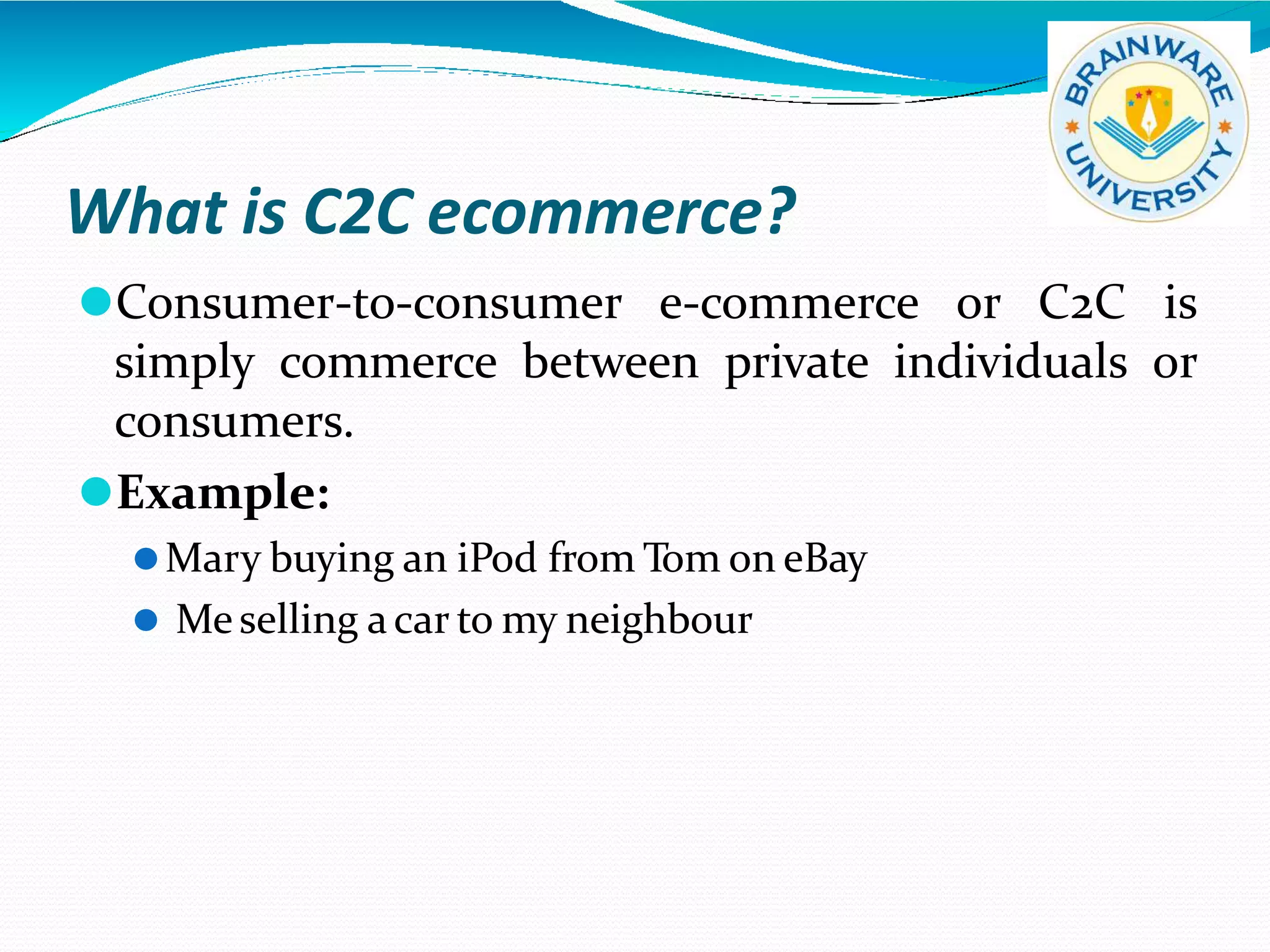 BRAINWARE UNIVERSITY

What is C2C ecommerce?

Consumer-to-consumer e-commerce or C2C is simply commerce between private individuals or consumers.

Example:

Mary buying an iPod from Tom on eBay

Me selling a car to my neighbour